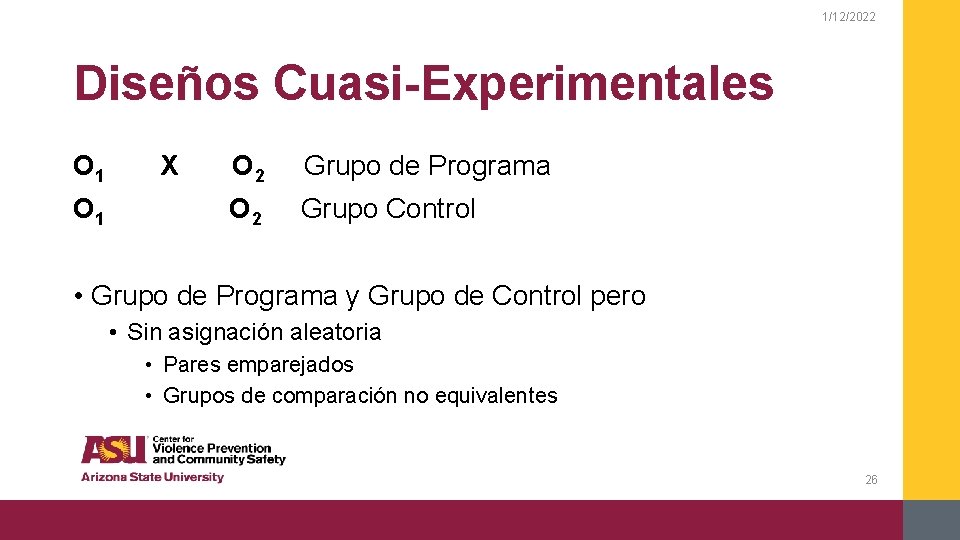 1/12/2022

Diseños Cuasi-Experimentales

$O_1$ X $O_2$ Grupo de Programa
$O_1$ $O_2$ Grupo Control

• Grupo de Programa y Grupo de Control pero
• Sin asignación aleatoria
• Pares emparejados
• Grupos de comparación no equivalentes

ASU Center for Violence Prevention and Community Safety
Arizona State University

26